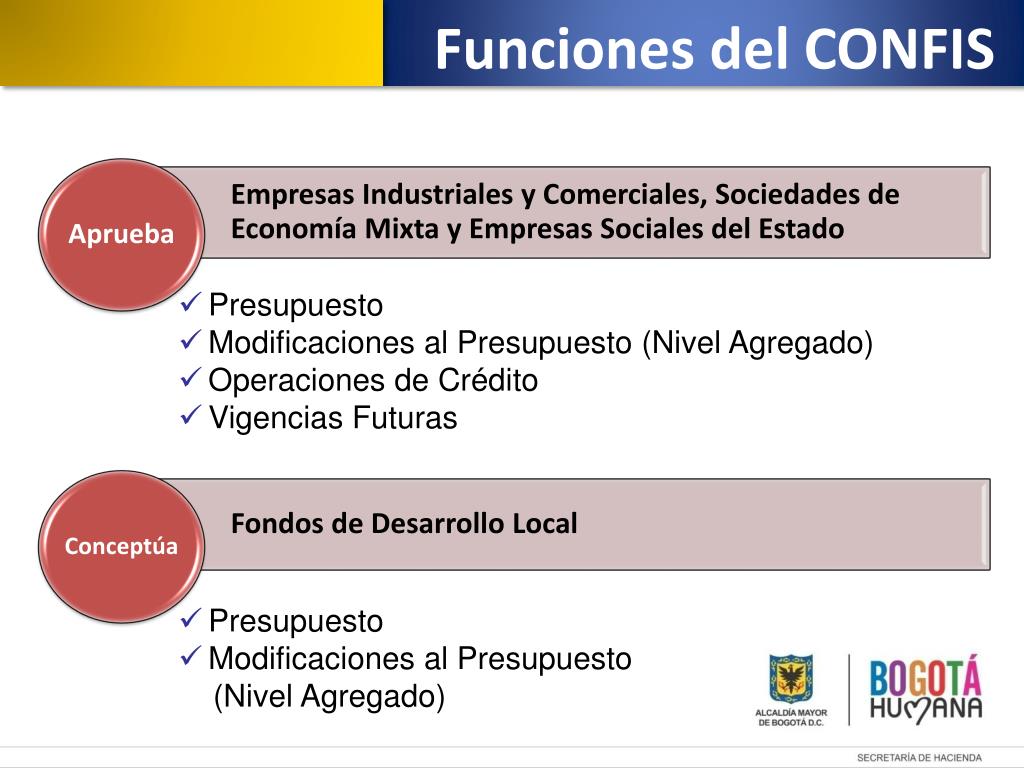 Funciones del CONFIS

Aprueba

Empresas Industriales y Comerciales, Sociedades de Economía Mixta y Empresas Sociales del Estado

✓ Presupuesto
✓ Modificaciones al Presupuesto (Nivel Agregado)
✓ Operaciones de Crédito
✓ Vigencias Futuras

Conceptúa

Fondos de Desarrollo Local

✓ Presupuesto
✓ Modificaciones al Presupuesto (Nivel Agregado)

ALCALDÍA MAYOR DE BOGOTÁ D.C.

BOGOTÁ HUMANA

SECRETARÍA DE HACIENDA